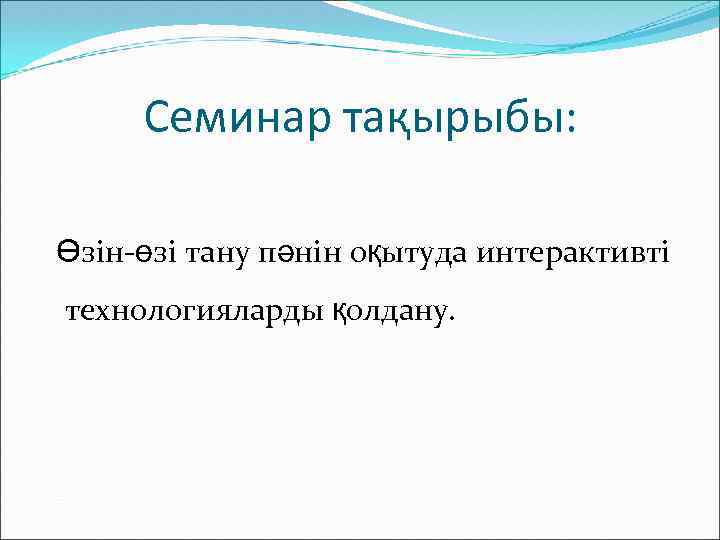 Семинар тақырыбы:

Өзін-өзі тану пәнін оқытуда интерактивті технологияларды қолдану.